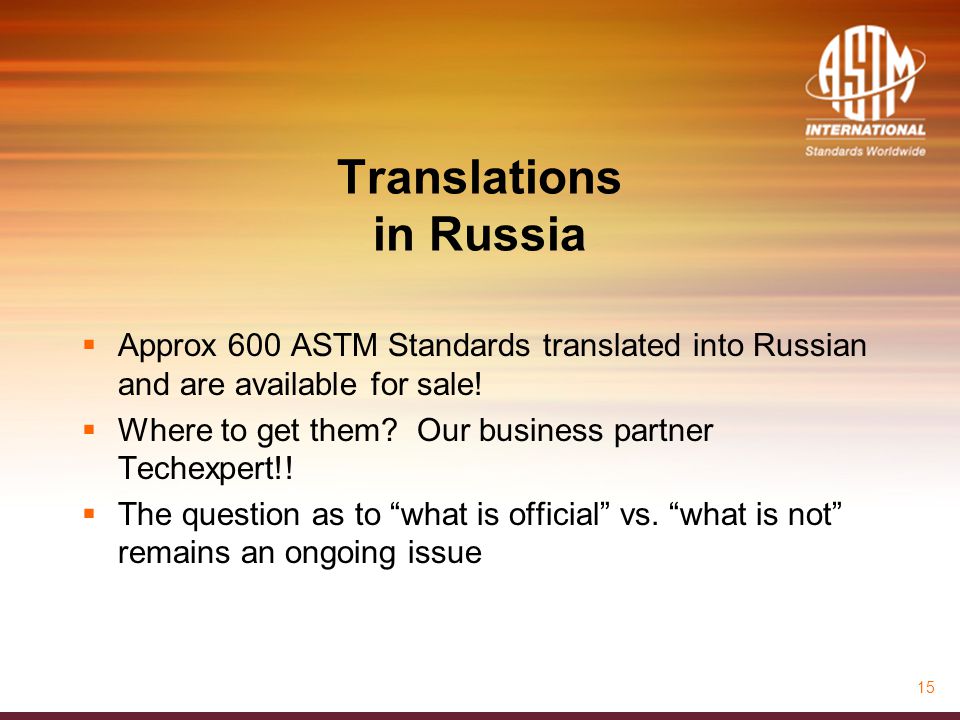 ASTM
INTERNATIONAL
Standards Worldwide

Translations in Russia

▪ Approx 600 ASTM Standards translated into Russian and are available for sale!
▪ Where to get them? Our business partner Techexpert!!
▪ The question as to “what is official” vs. “what is not” remains an ongoing issue

15